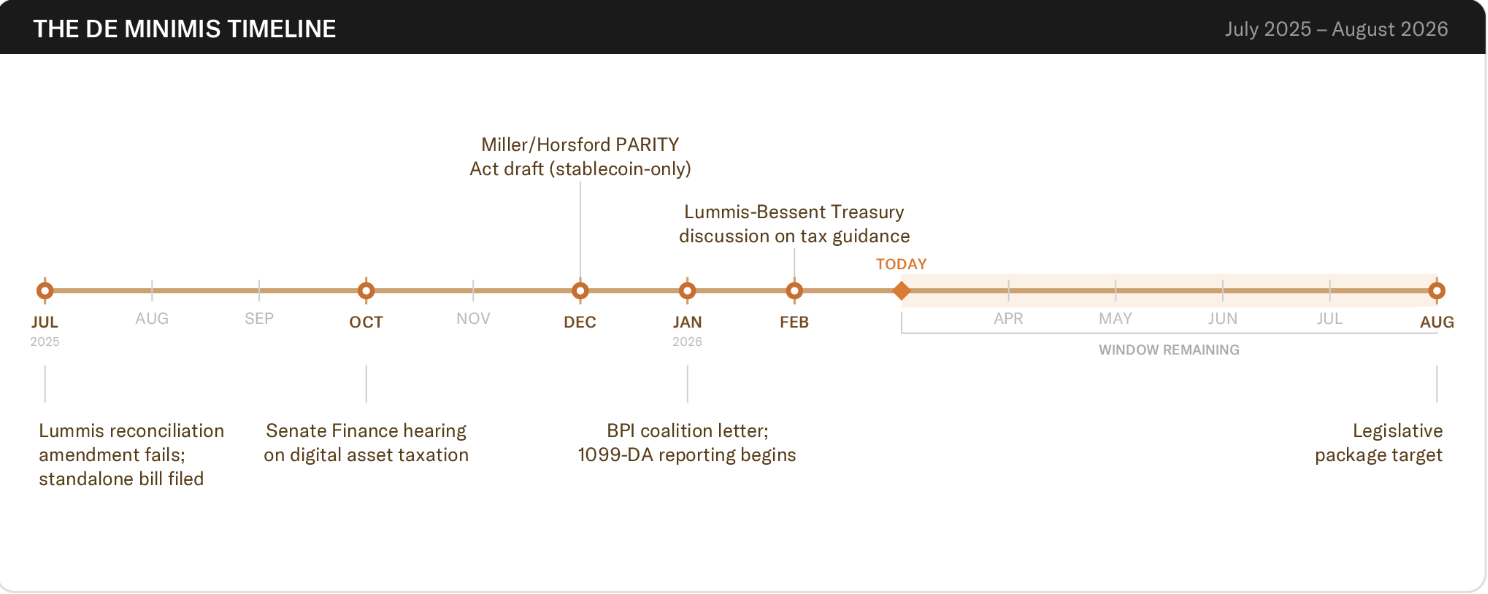 THE DE MINIMIS TIMELINE

July 2025 – August 2026

Miller/Horsford PARITY Act draft (stablecoin-only)

Lummis-Bessent Treasury discussion on tax guidance

TODAY

JUL 2025 AUG SEP OCT NOV DEC JAN 2026 FEB APR MAY JUN JUL AUG

WINDOW REMAINING

Lummis reconciliation amendment fails; standalone bill filed

Senate Finance hearing on digital asset taxation

BPI coalition letter; 1099-DA reporting begins

Legislative package target